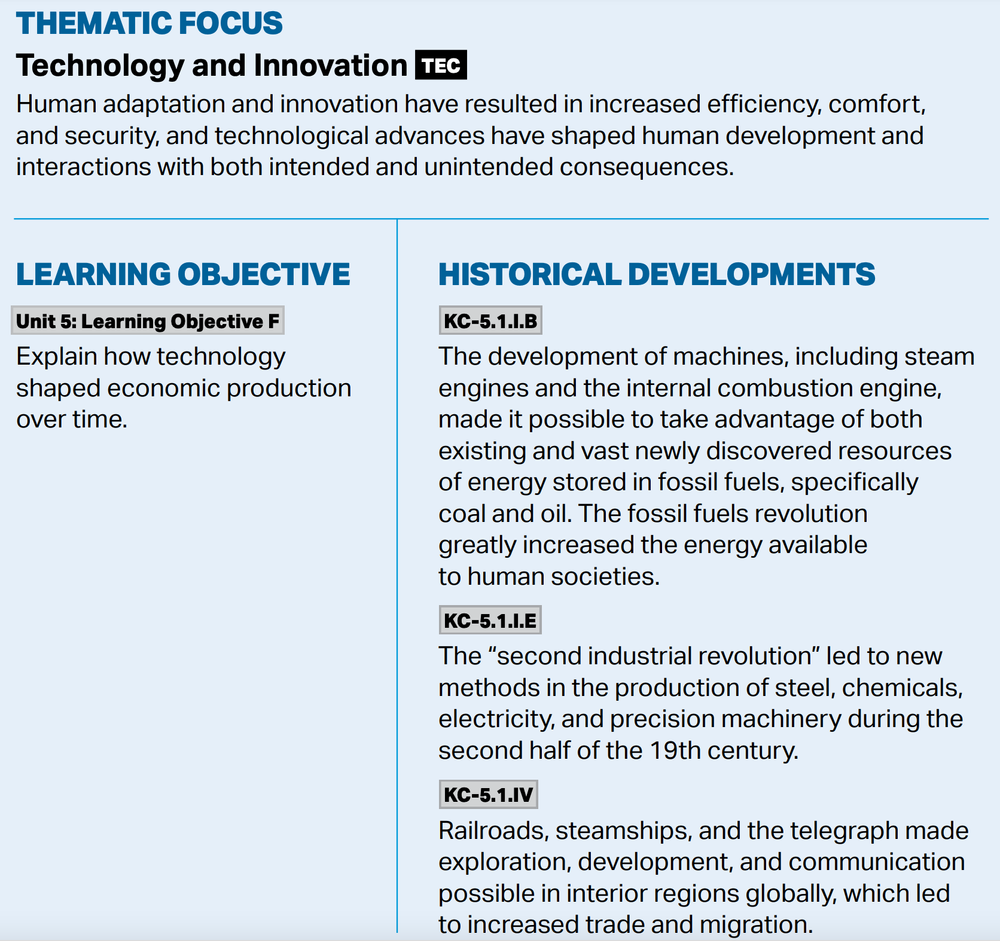 THEMATIC FOCUS

Technology and Innovation TEC

Human adaptation and innovation have resulted in increased efficiency, comfort, and security, and technological advances have shaped human development and interactions with both intended and unintended consequences.

LEARNING OBJECTIVE

Unit 5: Learning Objective F

Explain how technology shaped economic production over time.

HISTORICAL DEVELOPMENTS

KC-5.1.I.B

The development of machines, including steam engines and the internal combustion engine, made it possible to take advantage of both existing and vast newly discovered resources of energy stored in fossil fuels, specifically coal and oil. The fossil fuels revolution greatly increased the energy available to human societies.

KC-5.1.I.E

The "second industrial revolution" led to new methods in the production of steel, chemicals, electricity, and precision machinery during the second half of the 19th century.

KC-5.1.IV

Railroads, steamships, and the telegraph made exploration, development, and communication possible in interior regions globally, which led to increased trade and migration.